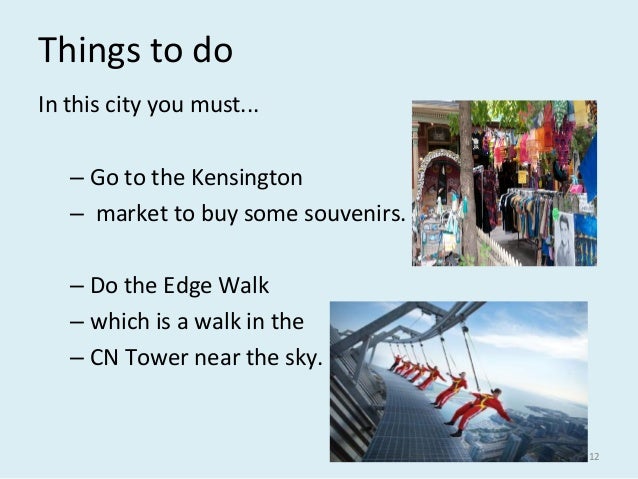 Things to do

In this city you must...

– Go to the Kensington
– market to buy some souvenirs.

– Do the Edge Walk
– which is a walk in the
– CN Tower near the sky.

12